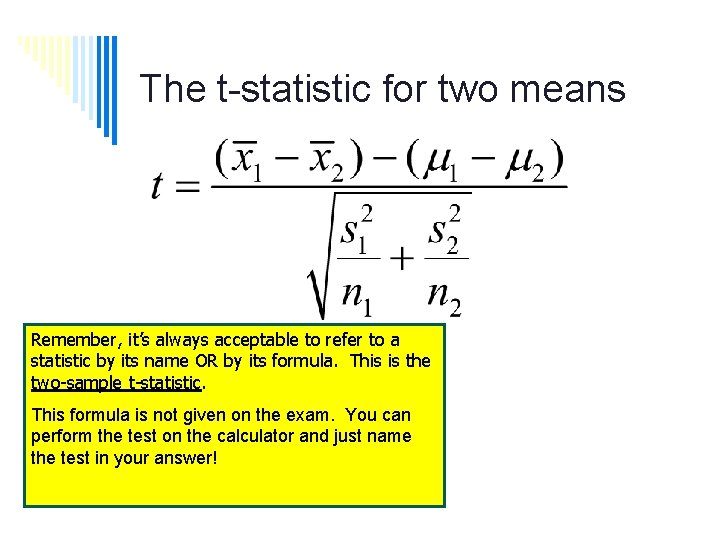 The t-statistic for two means

$t = \frac{(\overline{x}_1 - \overline{x}_2) - (\mu_1 - \mu_2)}{\sqrt{\frac{s_1^2}{n_1} + \frac{s_2^2}{n_2}}}$

Remember, it's always acceptable to refer to a statistic by its name OR by its formula. This is the two-sample t-statistic.

This formula is not given on the exam. You can perform the test on the calculator and just name the test in your answer!